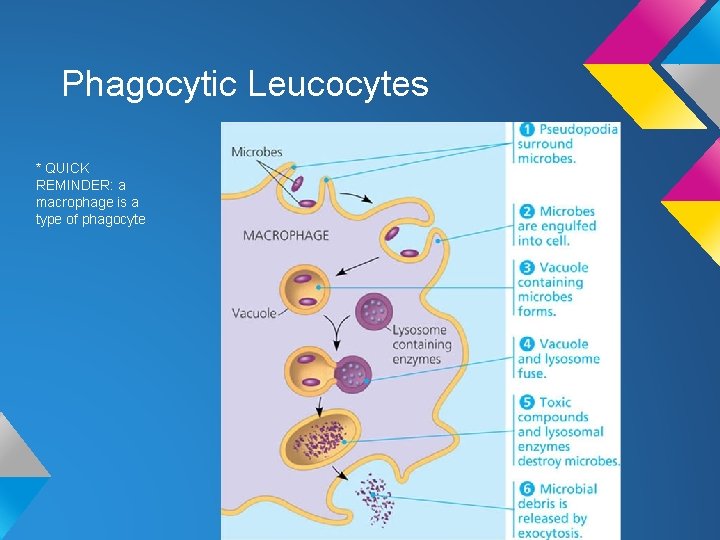 Phagocytic Leucocytes

* QUICK REMINDER: a macrophage is a type of phagocyte

Microbes

MACROPHAGE

Vacuole

Lysosome containing enzymes

1 Pseudopodia surround microbes.

2 Microbes are engulfed into cell.

3 Vacuole containing microbes forms.

4 Vacuole and lysosome fuse.

5 Toxic compounds and lysosomal enzymes destroy microbes.

6 Microbial debris is released by exocytosis.